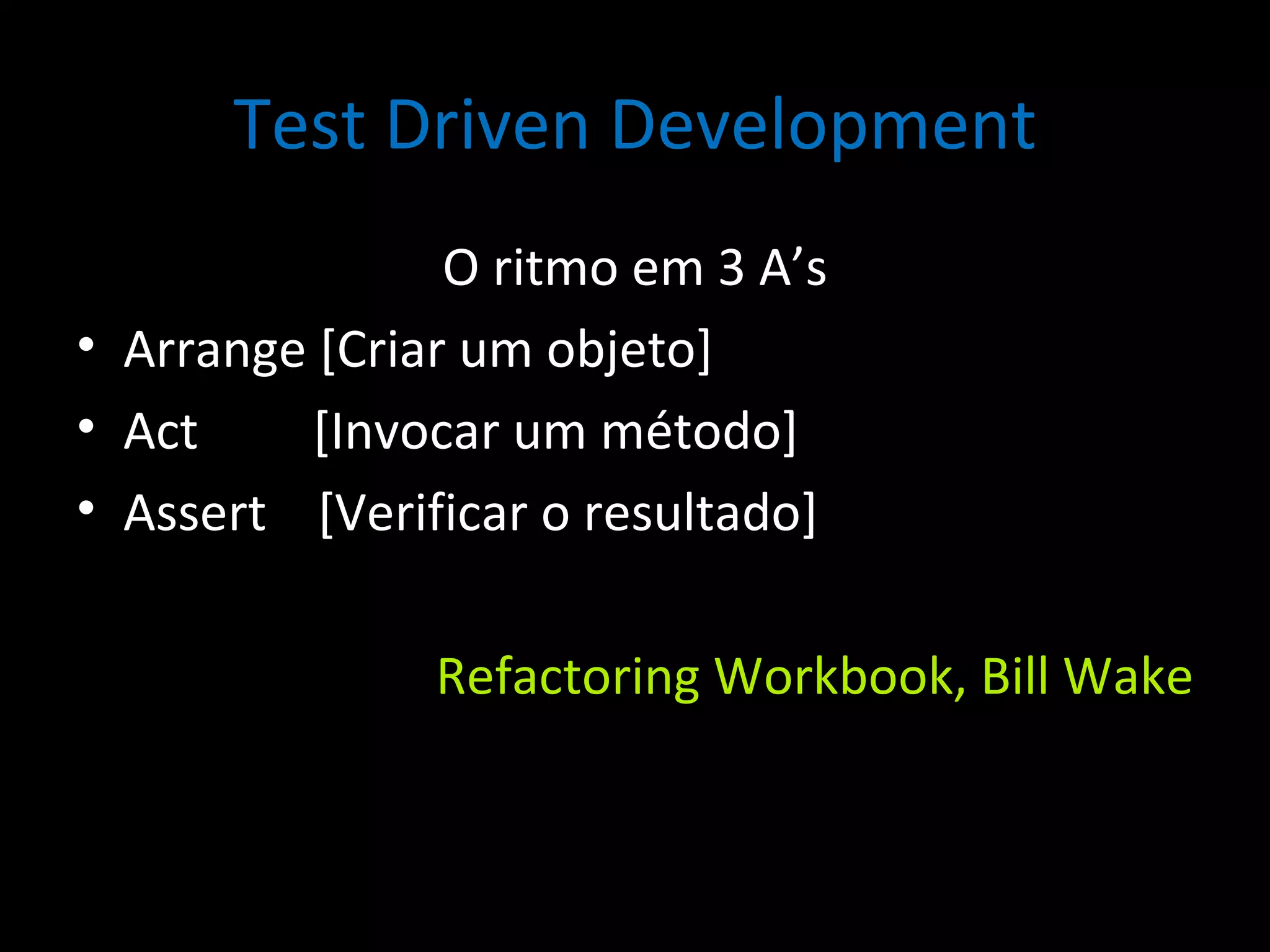 Test Driven Development

O ritmo em 3 A’s

• Arrange [Criar um objeto]
• Act [Invocar um método]
• Assert [Verificar o resultado]

Refactoring Workbook, Bill Wake